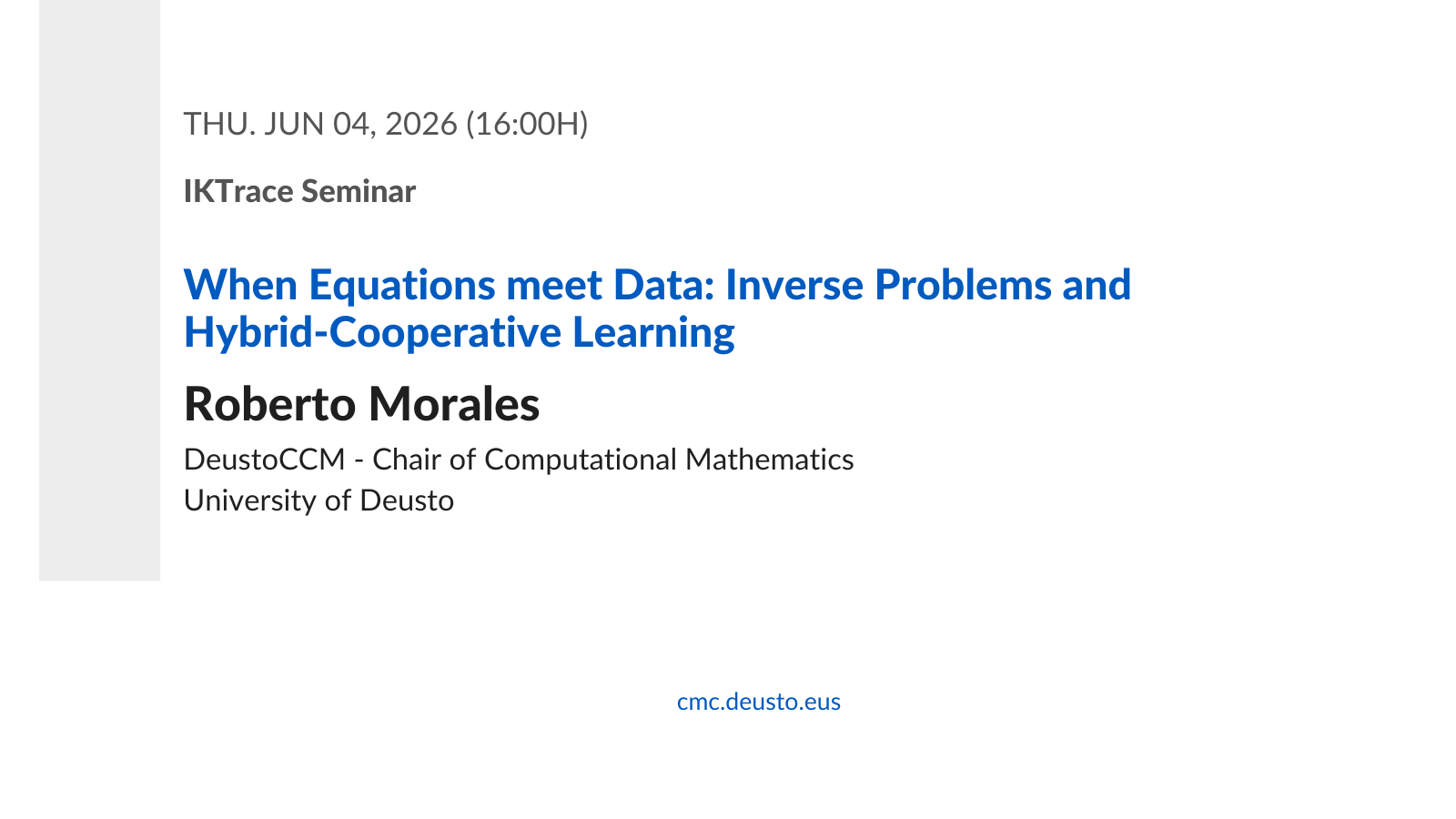 THU. JUN 04, 2026 (16:00H)

IKTrace Seminar

When Equations meet Data: Inverse Problems and Hybrid-Cooperative Learning

Roberto Morales

DeustoCCM - Chair of Computational Mathematics
University of Deusto

cmc.deusto.eus